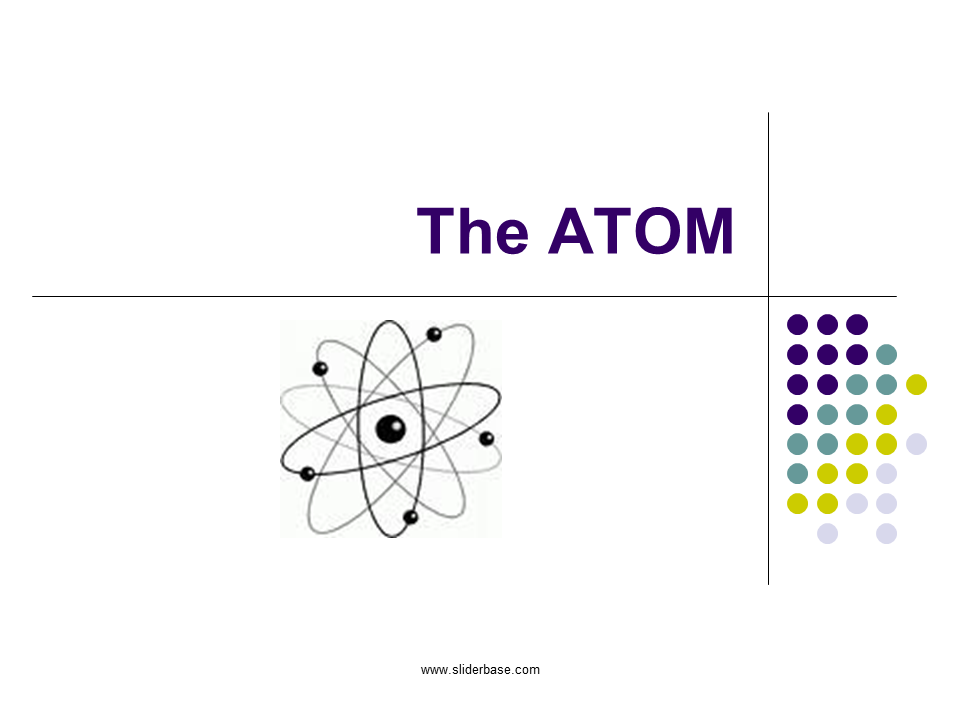 The ATOM

www.sliderbase.com